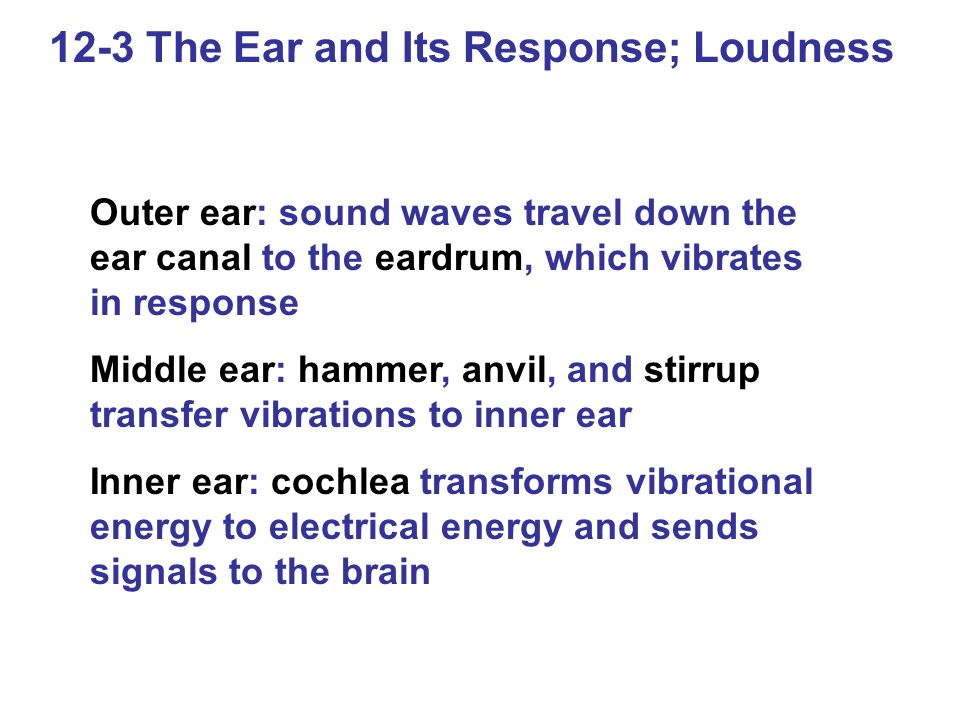 12-3 The Ear and Its Response; Loudness

Outer ear: sound waves travel down the ear canal to the eardrum, which vibrates in response

Middle ear: hammer, anvil, and stirrup transfer vibrations to inner ear

Inner ear: cochlea transforms vibrational energy to electrical energy and sends signals to the brain